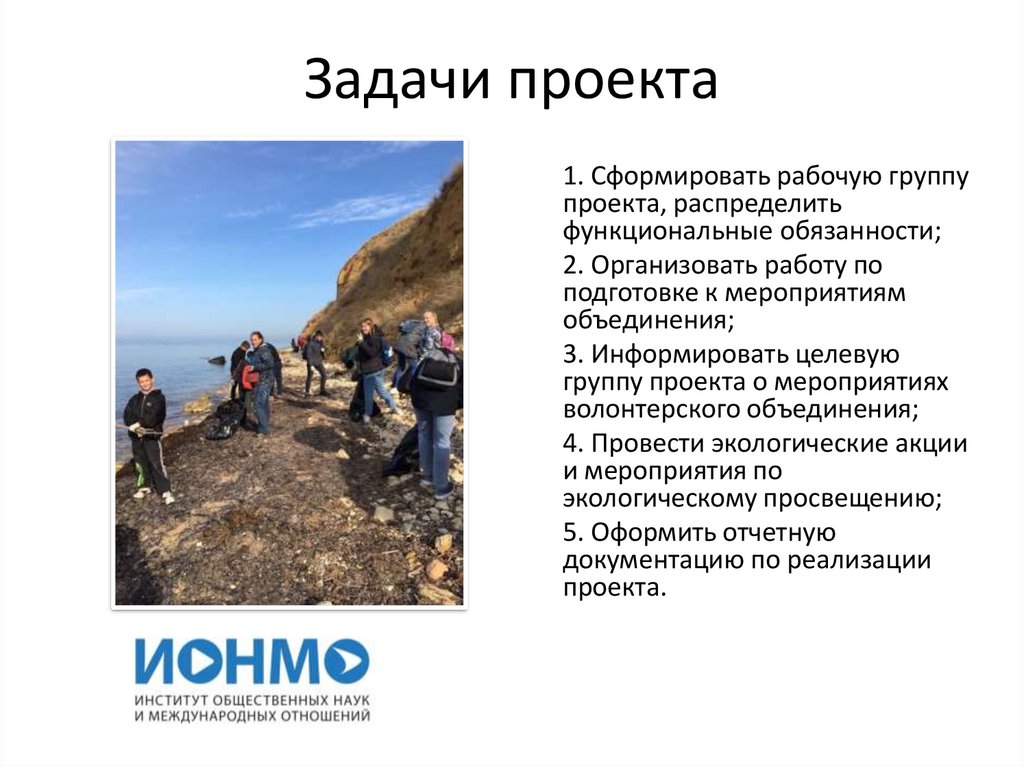 Задачи проекта

1. Сформировать рабочую группу проекта, распределить функциональные обязанности;

2. Организовать работу по подготовке к мероприятиям объединения;

3. Информировать целевую группу проекта о мероприятиях волонтерского объединения;

4. Провести экологические акции и мероприятия по экологическому просвещению;

5. Оформить отчетную документацию по реализации проекта.

ИОНМО
ИНСТИТУТ ОБЩЕСТВЕННЫХ НАУК И МЕЖДУНАРОДНЫХ ОТНОШЕНИЙ